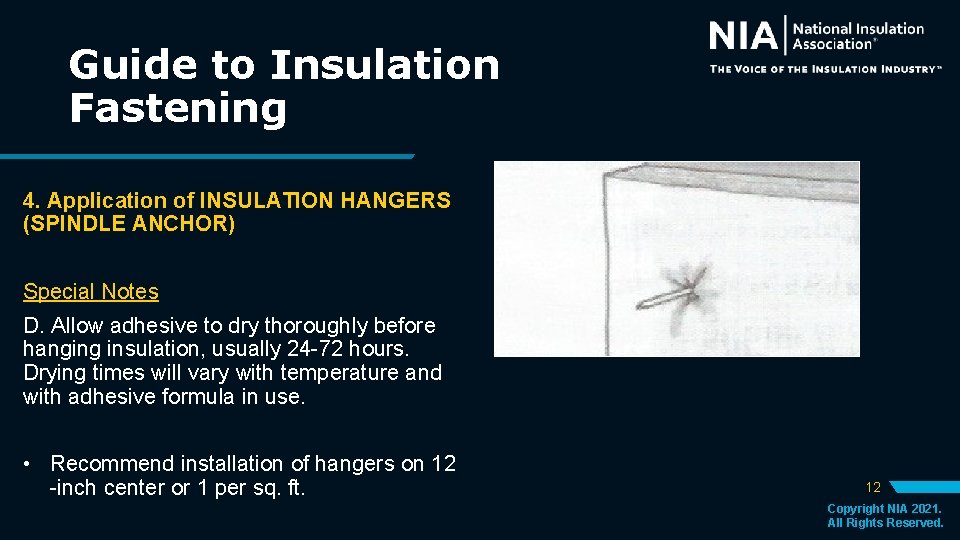 Guide to Insulation Fastening

NIA National Insulation Association®

THE VOICE OF THE INSULATION INDUSTRY™

4. Application of INSULATION HANGERS (SPINDLE ANCHOR)

Special Notes

D. Allow adhesive to dry thoroughly before hanging insulation, usually 24-72 hours. Drying times will vary with temperature and with adhesive formula in use.

• Recommend installation of hangers on 12 -inch center or 1 per sq. ft.

12

Copyright NIA 2021. All Rights Reserved.